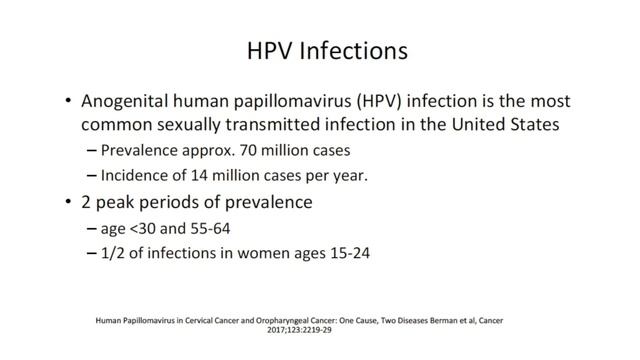 HPV Infections

• Anogenital human papillomavirus (HPV) infection is the most common sexually transmitted infection in the United States
– Prevalence approx. 70 million cases
– Incidence of 14 million cases per year.

• 2 peak periods of prevalence
– age <30 and 55-64
– 1/2 of infections in women ages 15-24

Human Papillomavirus in Cervical Cancer and Oropharyngeal Cancer: One Cause, Two Diseases Berman et al, Cancer 2017;123:2219-29